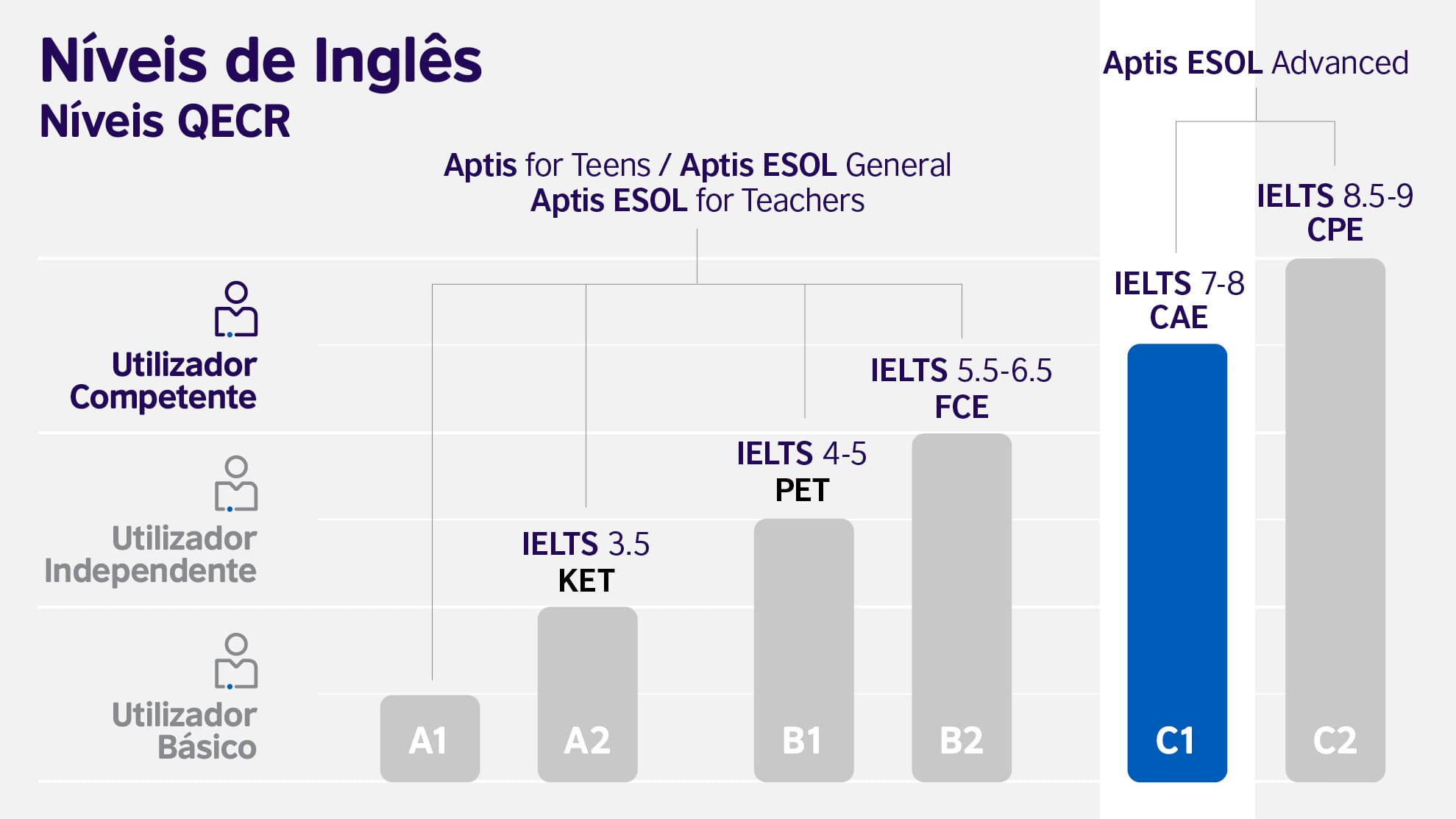 Níveis de Inglês
Níveis QECR

Aptis for Teens / Aptis ESOL General
Aptis ESOL for Teachers

Aptis ESOL Advanced

Utilizador Competente

Utilizador Independente

Utilizador Básico

IELTS 3.5
KET

IELTS 4-5
PET

IELTS 5.5-6.5
FCE

IELTS 7-8
CAE

IELTS 8.5-9
CPE

A1
A2
B1
B2
C1
C2